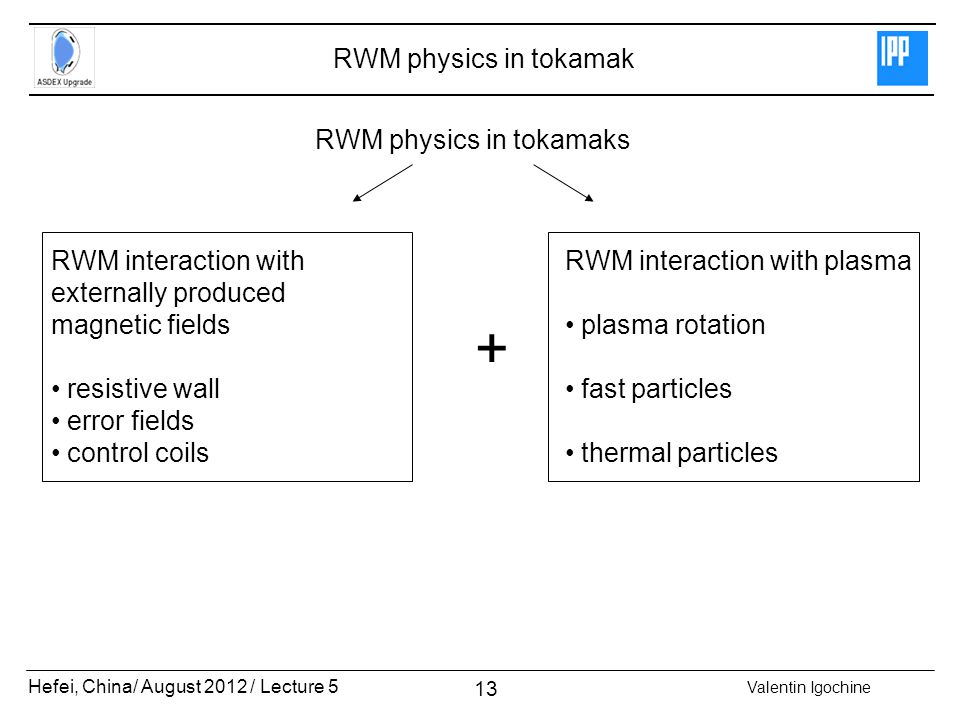 ASDEX Upgrade

RWM physics in tokamak

IPP

RWM physics in tokamaks

RWM interaction with externally produced magnetic fields

• resistive wall
• error fields
• control coils

+

RWM interaction with plasma

• plasma rotation

• fast particles

• thermal particles

Hefei, China/ August 2012 / Lecture 5

13

Valentin Igochine